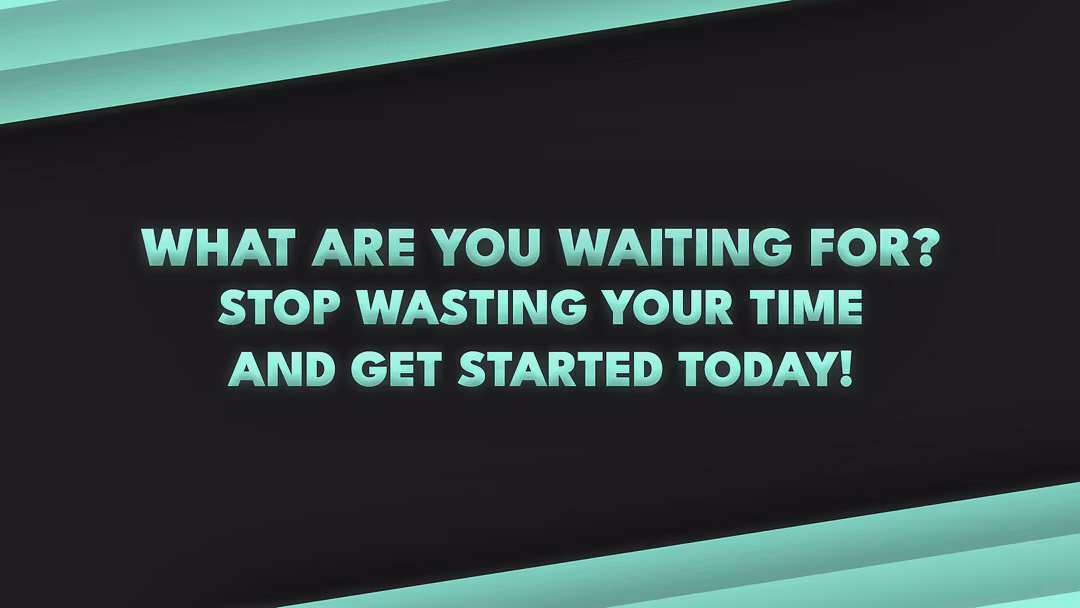 WHAT ARE YOU WAITING FOR?
STOP WASTING YOUR TIME
AND GET STARTED TODAY!